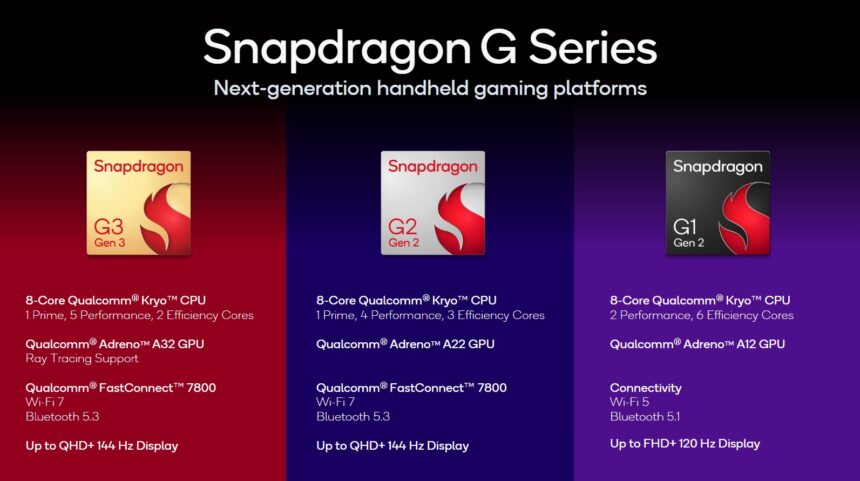 Snapdragon G Series

Next-generation handheld gaming platforms

Snapdragon
G3
Gen 3

8-Core Qualcomm® Kryo™ CPU
1 Prime, 5 Performance, 2 Efficiency Cores

Qualcomm® Adreno™ A32 GPU
Ray Tracing Support

Qualcomm® FastConnect™ 7800
Wi-Fi 7
Bluetooth 5.3

Up to QHD+ 144 Hz Display

Snapdragon
G2
Gen 2

8-Core Qualcomm® Kryo™ CPU
1 Prime, 4 Performance, 3 Efficiency Cores

Qualcomm® Adreno™ A22 GPU

Qualcomm® FastConnect™ 7800
Wi-Fi 7
Bluetooth 5.3

Up to QHD+ 144 Hz Display

Snapdragon
G1
Gen 2

8-Core Qualcomm® Kryo™ CPU
2 Performance, 6 Efficiency Cores

Qualcomm® Adreno™ A12 GPU

Connectivity
Wi-Fi 5
Bluetooth 5.1

Up to FHD+ 120 Hz Display